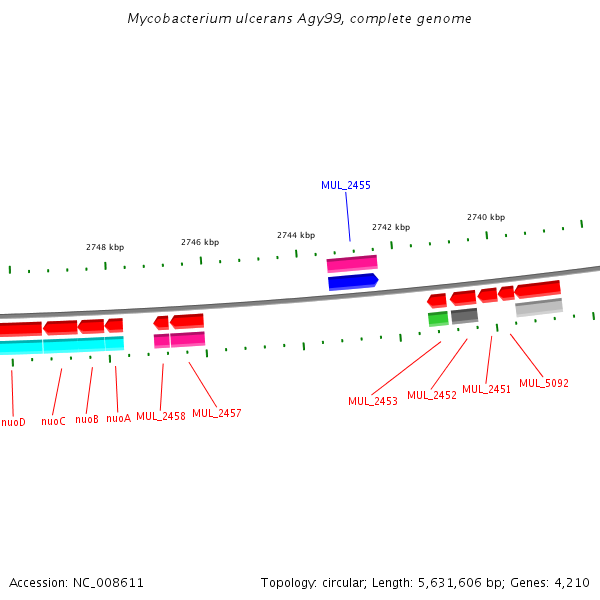 Mycobacterium ulcerans Agy99, complete genome

MUL_2455

2748 kbp

2746 kbp

2744 kbp

2742 kbp

2740 kbp

nuoD

nuoC

nuoB

nuoA

MUL_2458

MUL_2457

MUL_2453

MUL_2452

MUL_2451

MUL_5092

Accession: NC_008611

Topology: circular; Length: 5,631,606 bp; Genes: 4,210